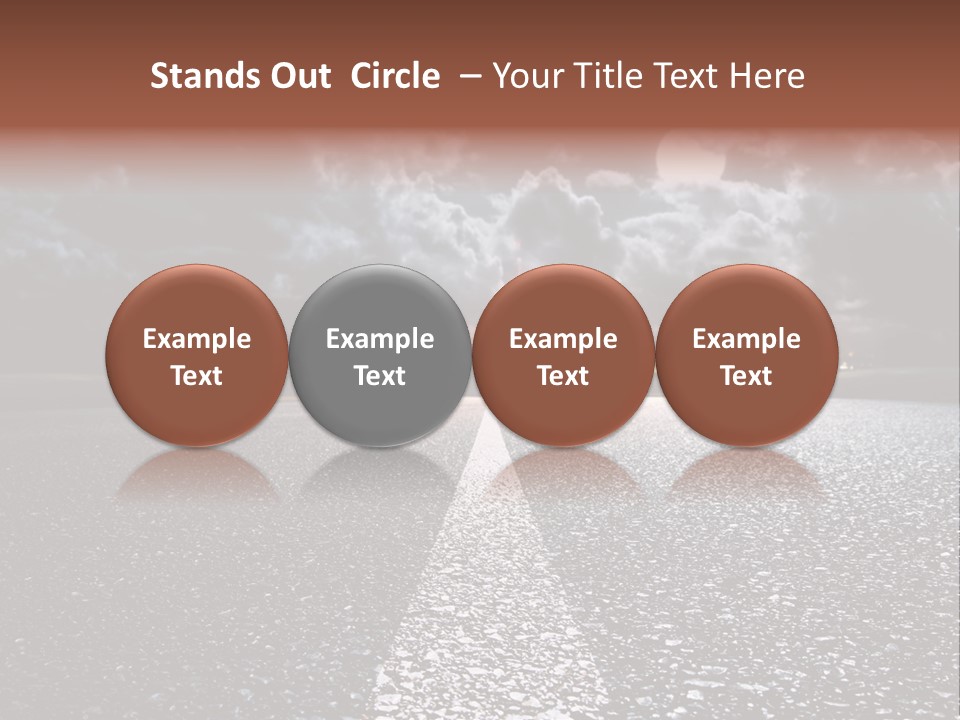 Stands Out Circle – Your Title Text Here

Example Text

Example Text

Example Text

Example Text